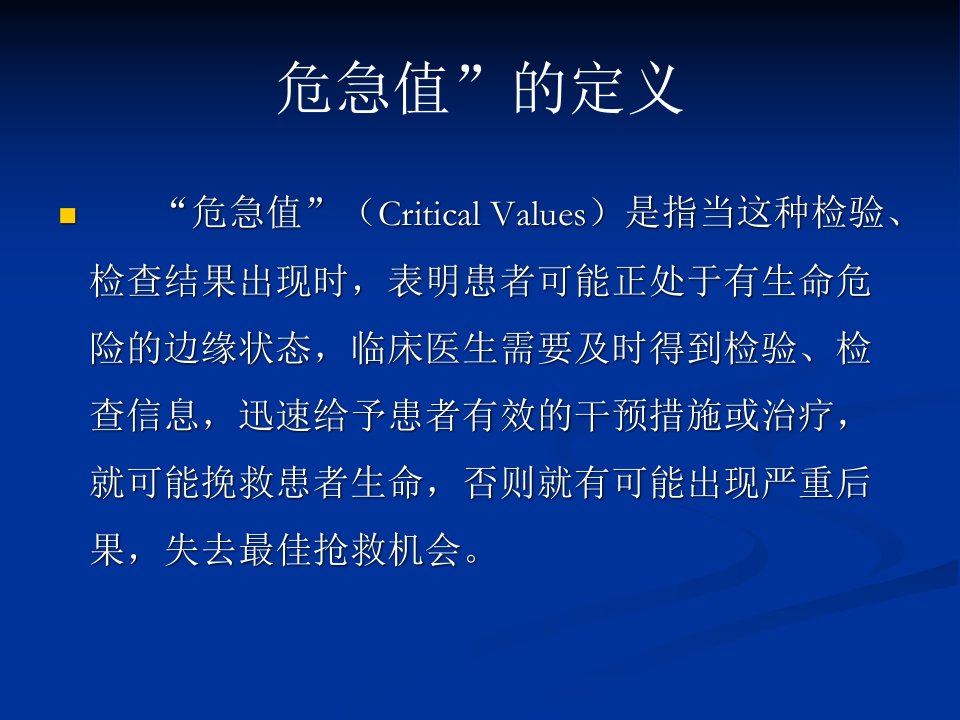 危急值”的定义

“危急值”（Critical Values）是指当这种检验、检查结果出现时，表明患者可能正处于有生命危险的边缘状态，临床医生需要及时得到检验、检查信息，迅速给予患者有效的干预措施或治疗，就可能挽救患者生命，否则就有可能出现严重后果，失去最佳抢救机会。